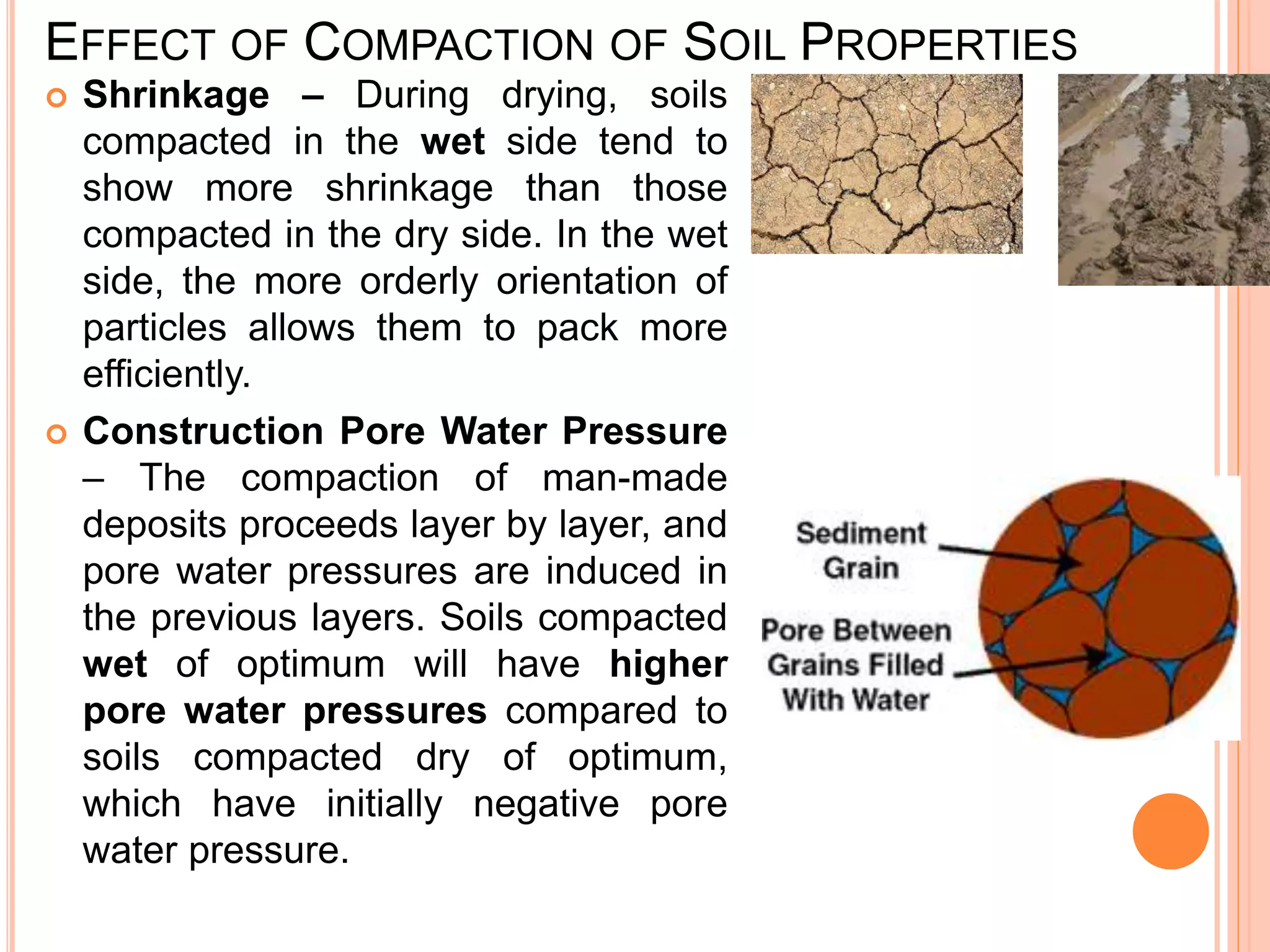 EFFECT OF COMPACTION OF SOIL PROPERTIES

Shrinkage – During drying, soils compacted in the wet side tend to show more shrinkage than those compacted in the dry side. In the wet side, the more orderly orientation of particles allows them to pack more efficiently.

Construction Pore Water Pressure – The compaction of man-made deposits proceeds layer by layer, and pore water pressures are induced in the previous layers. Soils compacted wet of optimum will have higher pore water pressures compared to soils compacted dry of optimum, which have initially negative pore water pressure.

Sediment Grain

Pore Between Grains Filled With Water